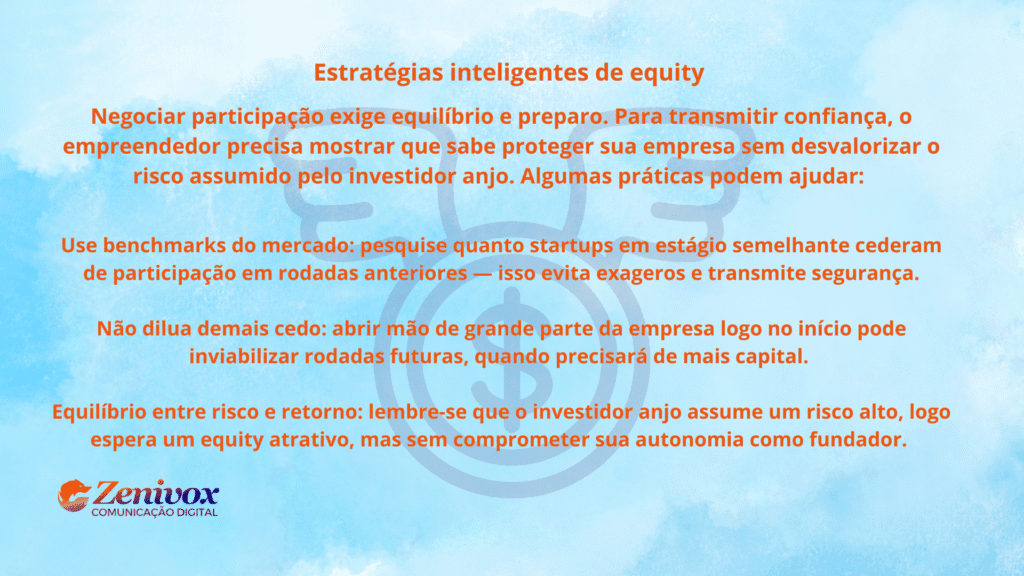 Estratégias inteligentes de equity

Negociar participação exige equilíbrio e preparo. Para transmitir confiança, o empreendedor precisa mostrar que sabe proteger sua empresa sem desvalorizar o risco assumido pelo investidor anjo. Algumas práticas podem ajudar:

Use benchmarks do mercado: pesquise quanto startups em estágio semelhante cederam de participação em rodadas anteriores — isso evita exageros e transmite segurança.

Não dilua demais cedo: abrir mão de grande parte da empresa logo no início pode inviabilizar rodadas futuras, quando precisará de mais capital.

Equilíbrio entre risco e retorno: lembre-se que o investidor anjo assume um risco alto, logo espera um equity atrativo, mas sem comprometer sua autonomia como fundador.

Zenivox
COMUNICAÇÃO DIGITAL